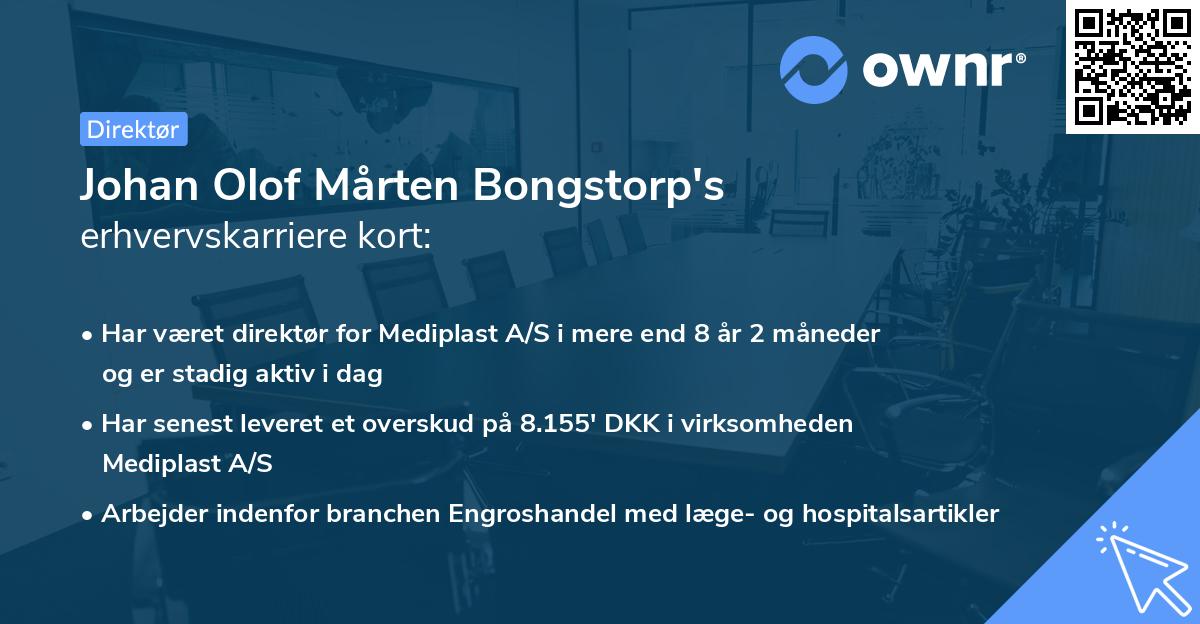 ownr®

Direktør

Johan Olof Mårten Bongstorp's erhvervskarriere kort:

• Har været direktør for Mediplast A/S i mere end 8 år 2 måneder og er stadig aktiv i dag

• Har senest leveret et overskud på 8.155' DKK i virksomheden Mediplast A/S

• Arbejder indenfor branchen Engroshandel med læge- og hospitalsartikler